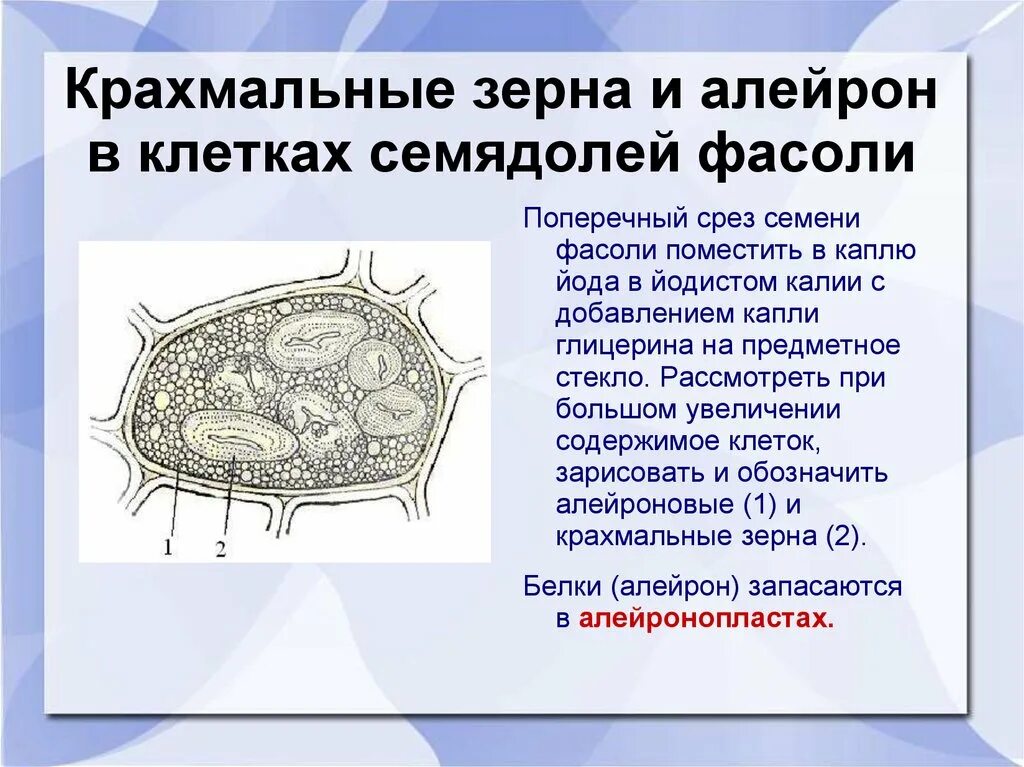 Крахмальные зерна и алейрон в клетках семядолей фасоли

1

2

Поперечный срез семени фасоли поместить в каплю йода в йодистом калии с добавлением капли глицерина на предметное стекло. Рассмотреть при большом увеличении содержимое клеток, зарисовать и обозначить алейроновые (1) и крахмальные зерна (2).

Белки (алейрон) запасаются в алейронопластах.